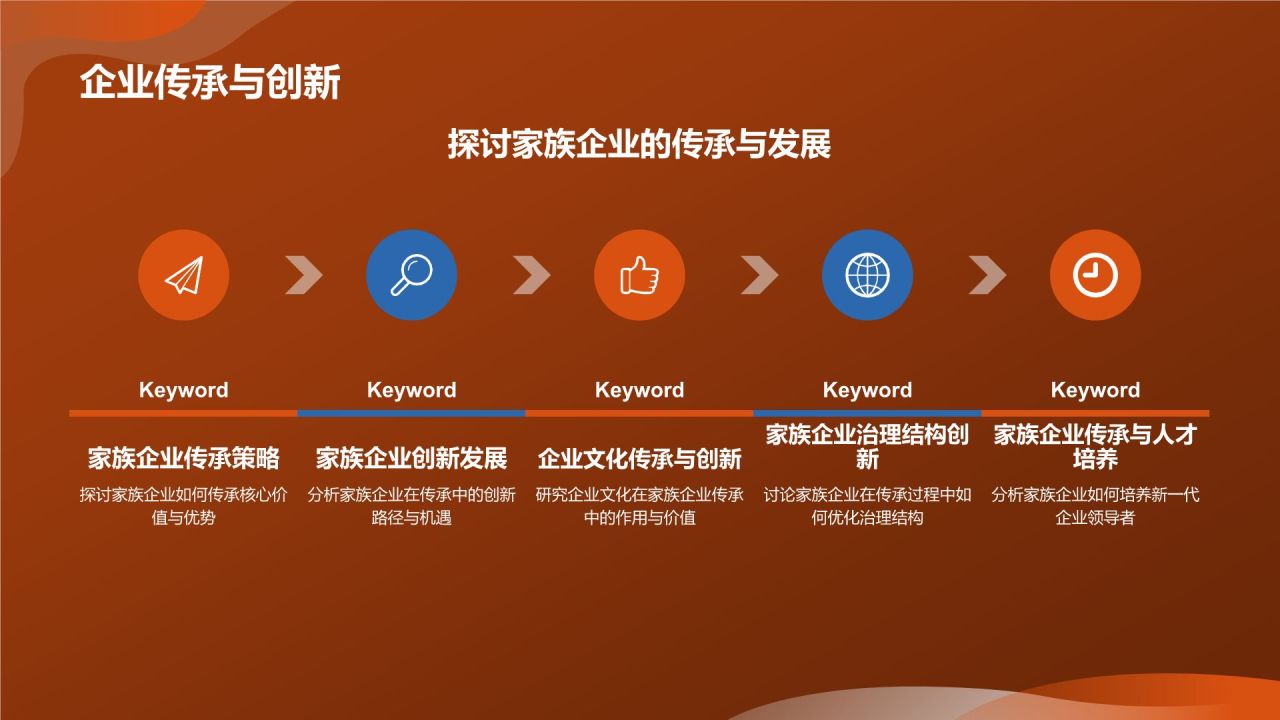 企业传承与创新

探讨家族企业的传承与发展

Keyword

家族企业传承策略

探讨家族企业如何传承核心价值与优势

Keyword

家族企业创新发展

分析家族企业在传承中的创新路径与机遇

Keyword

企业文化传承与创新

研究企业文化在家族企业传承中的作用与价值

Keyword

家族企业治理结构创新

讨论家族企业在传承过程中如何优化治理结构

Keyword

家族企业传承与人才培养

分析家族企业如何培养新一代企业领导者